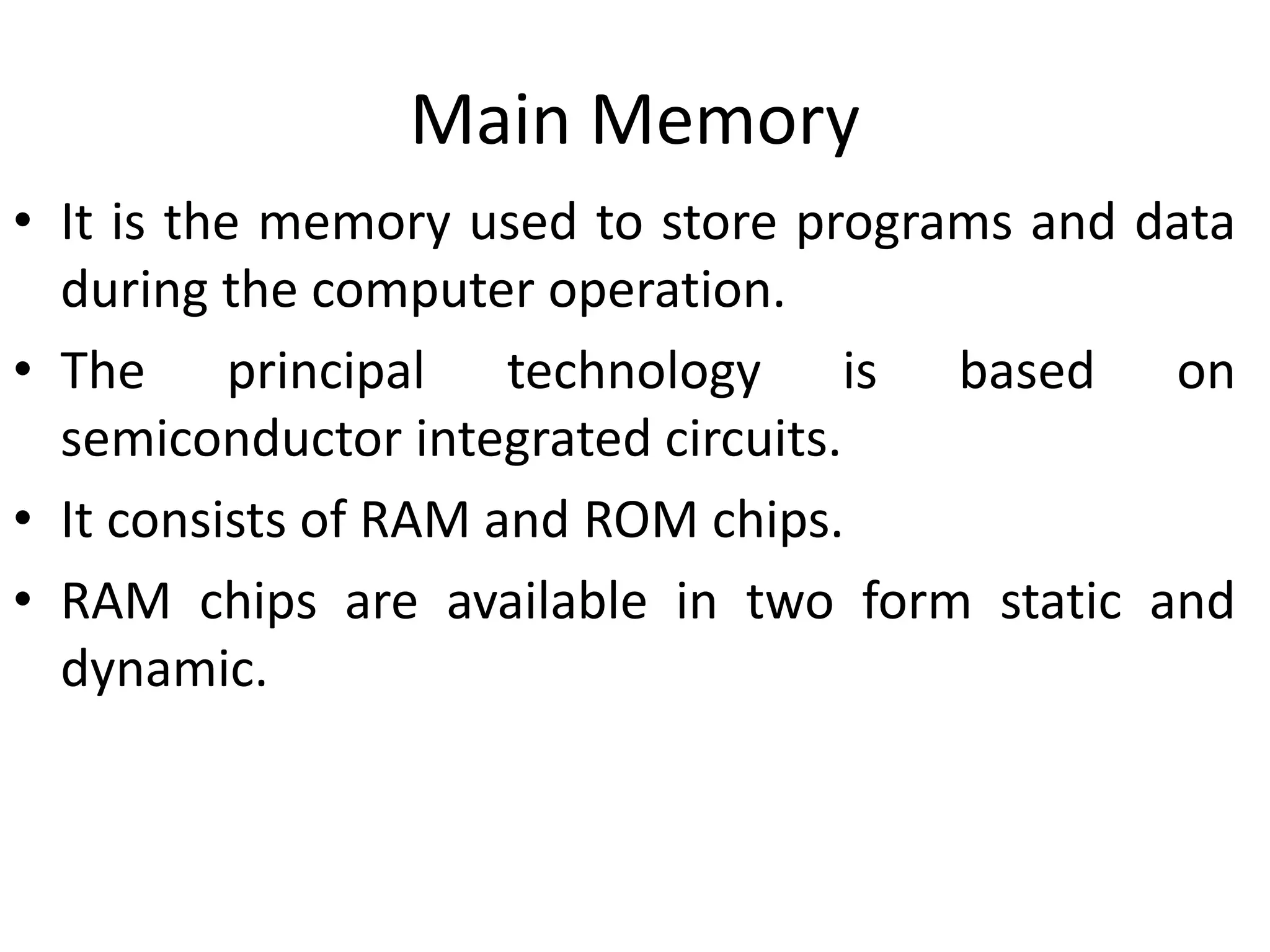 Main Memory

• It is the memory used to store programs and data during the computer operation.

• The principal technology is based on semiconductor integrated circuits.

• It consists of RAM and ROM chips.

• RAM chips are available in two form static and dynamic.